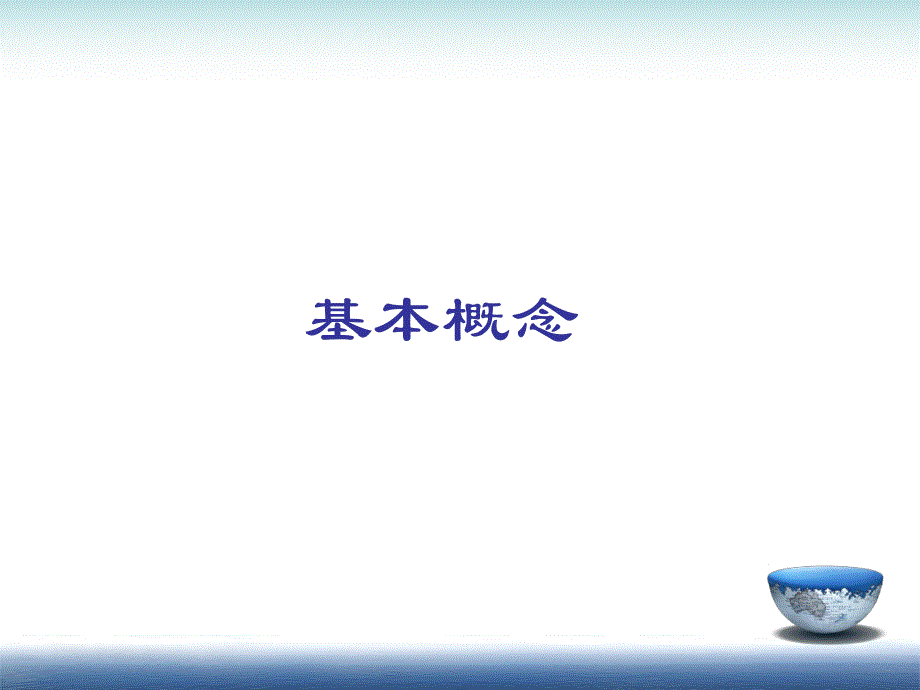 基本概念